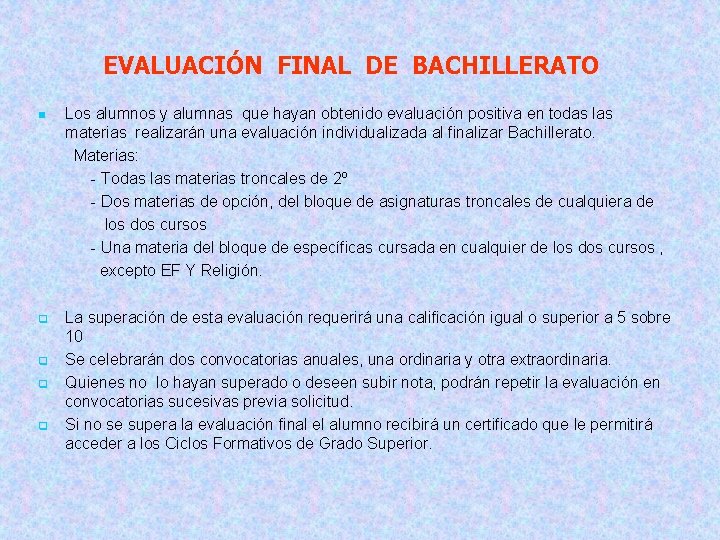 EVALUACIÓN FINAL DE BACHILLERATO

Los alumnos y alumnas que hayan obtenido evaluación positiva en todas las materias realizarán una evaluación individualizada al finalizar Bachillerato.

Materias:

- Todas las materias troncales de 2º
- Dos materias de opción, del bloque de asignaturas troncales de cualquiera de los dos cursos
- Una materia del bloque de específicas cursada en cualquier de los dos cursos , excepto EF Y Religión.

La superación de esta evaluación requerirá una calificación igual o superior a 5 sobre 10

Se celebrarán dos convocatorias anuales, una ordinaria y otra extraordinaria.

Quienes no lo hayan superado o deseen subir nota, podrán repetir la evaluación en convocatorias sucesivas previa solicitud.

Si no se supera la evaluación final el alumno recibirá un certificado que le permitirá acceder a los Ciclos Formativos de Grado Superior.